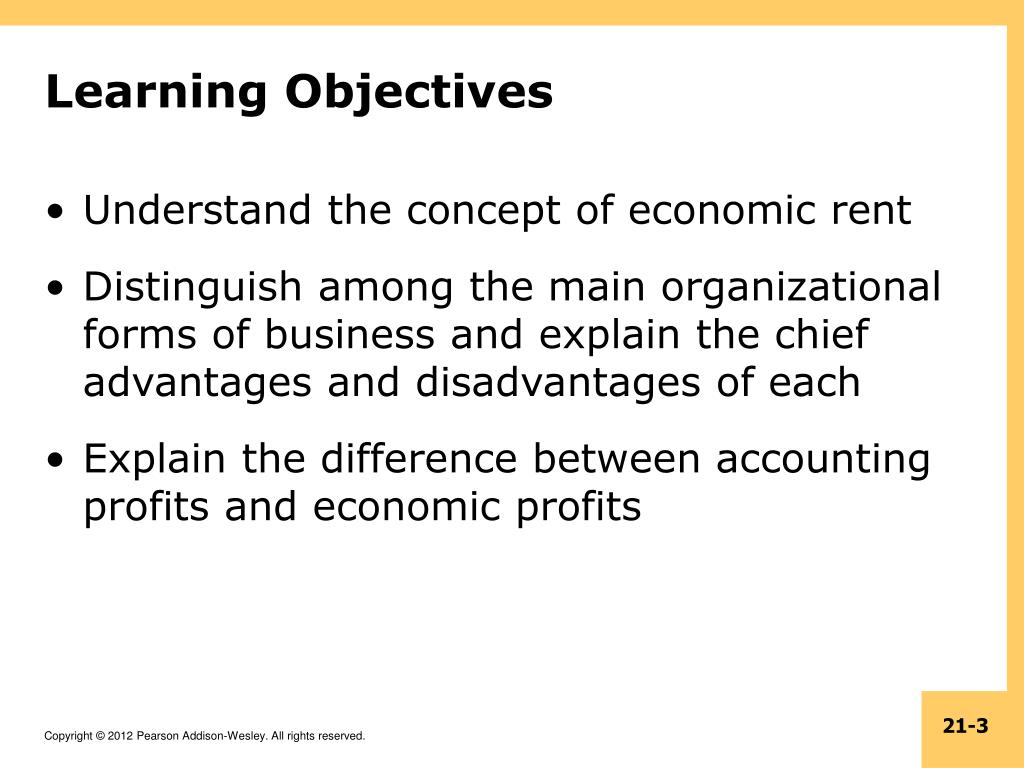 Learning Objectives

• Understand the concept of economic rent

• Distinguish among the main organizational forms of business and explain the chief advantages and disadvantages of each

• Explain the difference between accounting profits and economic profits

Copyright © 2012 Pearson Addison-Wesley. All rights reserved.

21-3